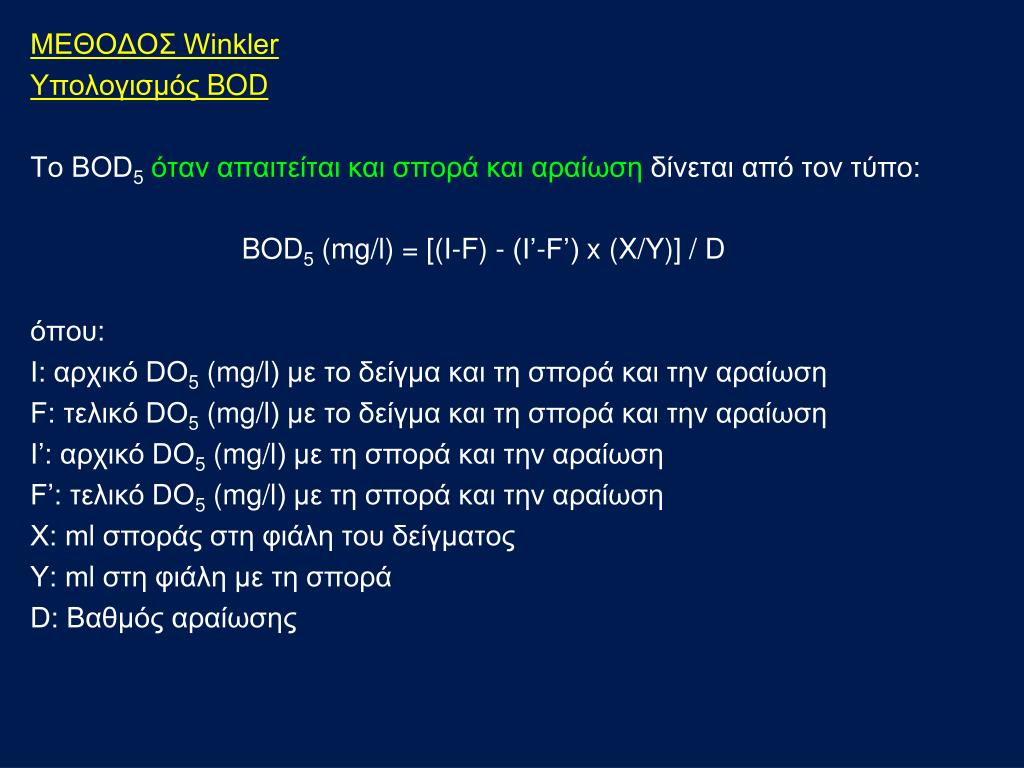 ΜΕΘΟΔΟΣ Winkler
Υπολογισμός BOD

Το $BOD_5$ όταν απαιτείται και σπορά και αραίωση δίνεται από τον τύπο:

$BOD_5$ (mg/l) = [(I-F) - (I’-F’) x (X/Y)] / D

όπου:
I: αρχικό $DO_5$ (mg/l) με το δείγμα και τη σπορά και την αραίωση
F: τελικό $DO_5$ (mg/l) με το δείγμα και τη σπορά και την αραίωση
I’: αρχικό $DO_5$ (mg/l) με τη σπορά και την αραίωση
F’: τελικό $DO_5$ (mg/l) με τη σπορά και την αραίωση
X: ml σποράς στη φιάλη του δείγματος
Y: ml στη φιάλη με τη σπορά
D: Βαθμός αραίωσης